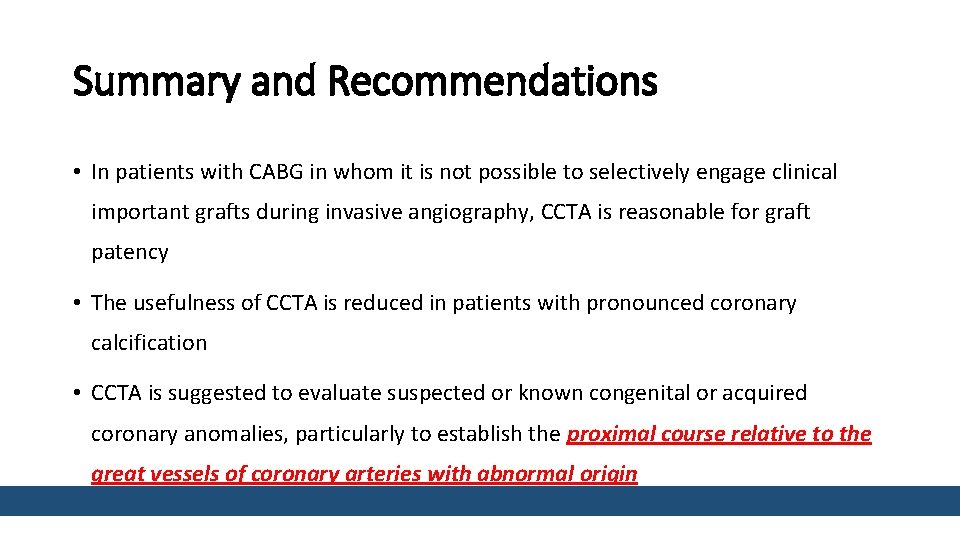 Summary and Recommendations

• In patients with CABG in whom it is not possible to selectively engage clinical important grafts during invasive angiography, CCTA is reasonable for graft patency

• The usefulness of CCTA is reduced in patients with pronounced coronary calcification

• CCTA is suggested to evaluate suspected or known congenital or acquired coronary anomalies, particularly to establish the proximal course relative to the great vessels of coronary arteries with abnormal origin